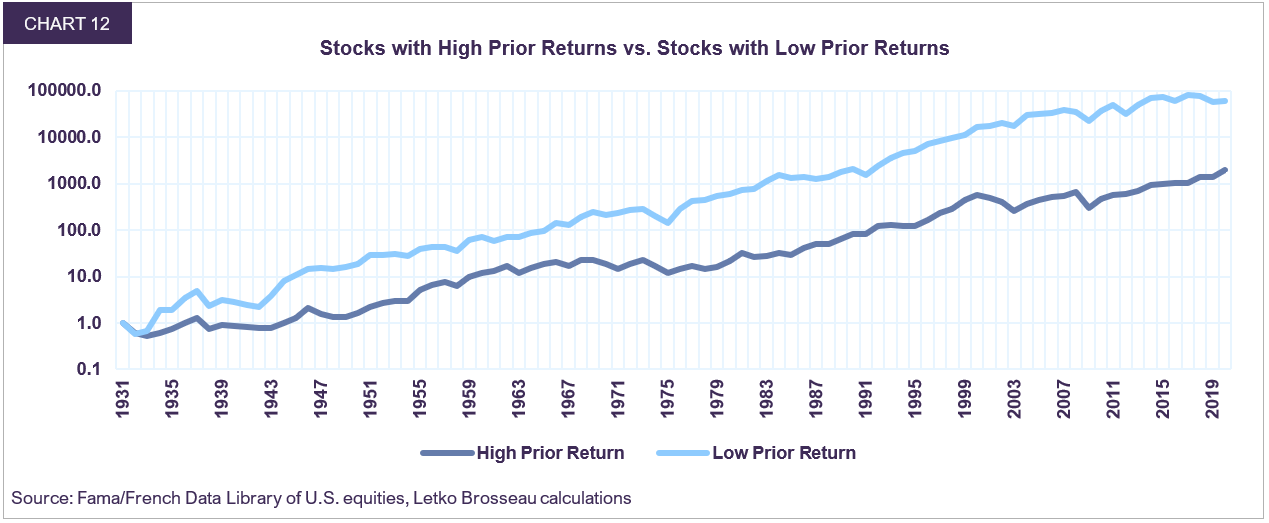 CHART 12

Stocks with High Prior Returns vs. Stocks with Low Prior Returns

100000.0
10000.0
1000.0
100.0
10.0
1.0
0.1

1931 1935 1939 1943 1947 1951 1955 1959 1963 1967 1971 1975 1979 1983 1987 1991 1995 1999 2003 2007 2011 2015 2019

High Prior Return
Low Prior Return

Source: Fama/French Data Library of U.S. equities, Letko Brosseau calculations